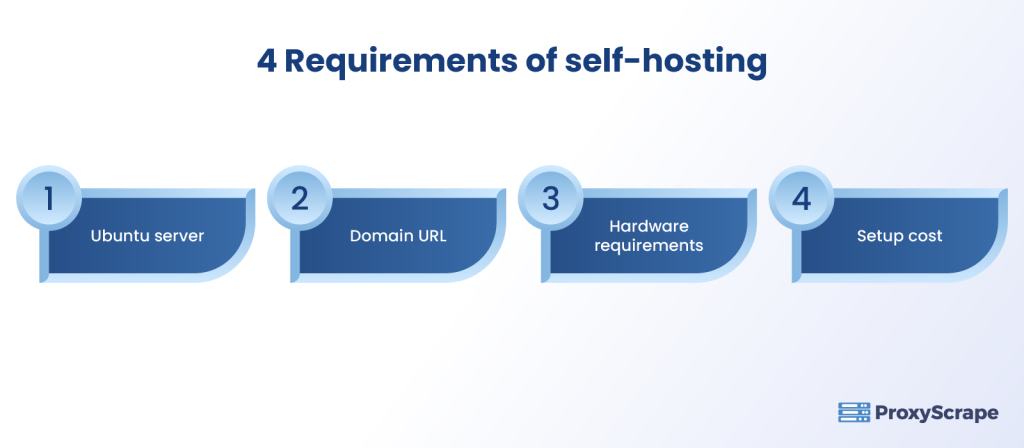 4 Requirements of self-hosting

1
Ubuntu server

2
Domain URL

3
Hardware requirements

4
Setup cost

ProxyScrape